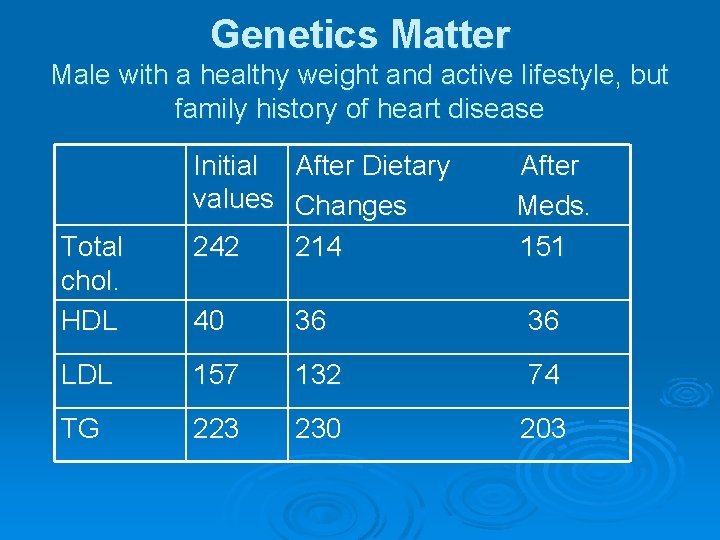 Genetics Matter

Male with a healthy weight and active lifestyle, but family history of heart disease

| | Initial values | After Dietary Changes | After Meds. |
|---|---|---|---|
| Total chol. | 242 | 214 | 151 |
| HDL | 40 | 36 | 36 |
| LDL | 157 | 132 | 74 |
| TG | 223 | 230 | 203 |